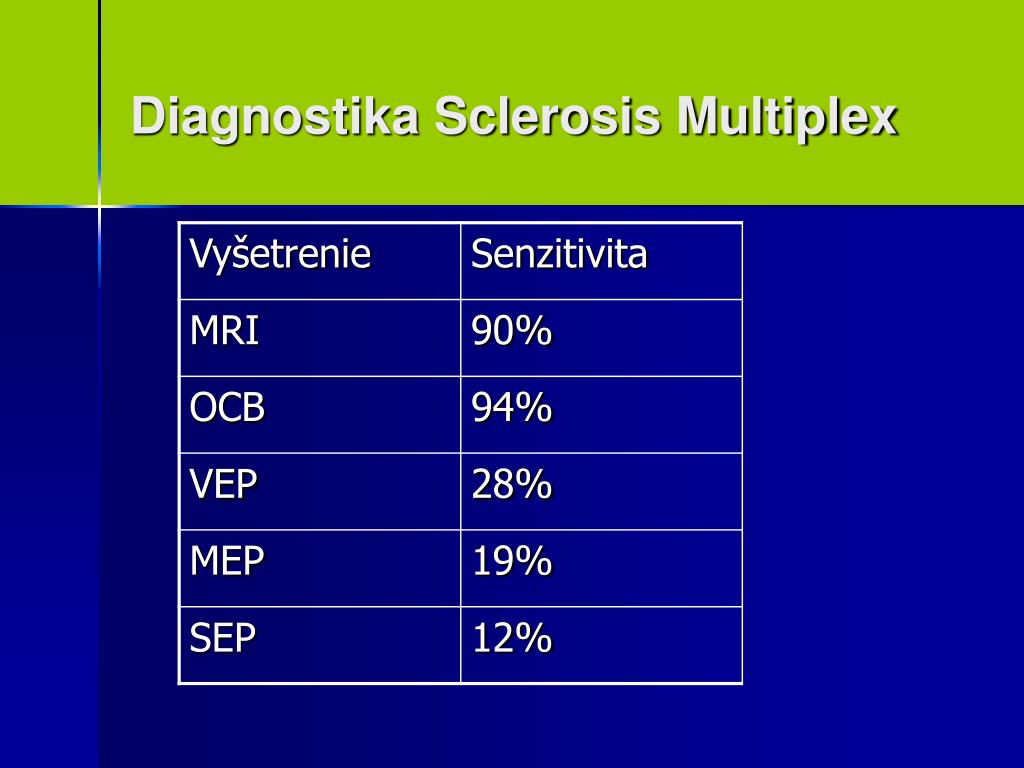 Diagnostika Sclerosis Multiplex

| Vyšetrenie | Senzitivita |
|---|---|
| MRI | 90% |
| OCB | 94% |
| VEP | 28% |
| MEP | 19% |
| SEP | 12% |